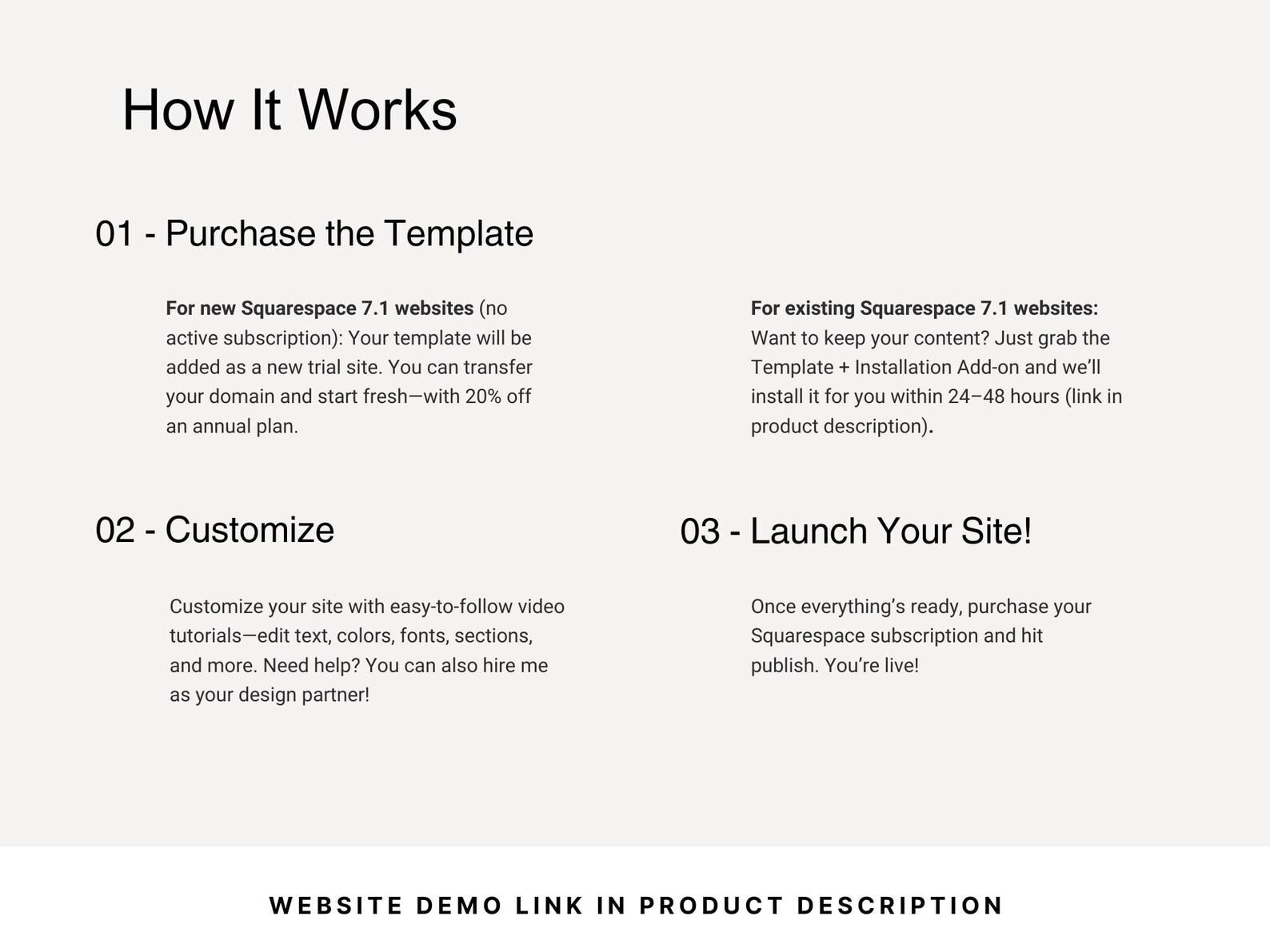 How It Works

01 - Purchase the Template

For new Squarespace 7.1 websites (no active subscription): Your template will be added as a new trial site. You can transfer your domain and start fresh—with 20% off an annual plan.

For existing Squarespace 7.1 websites: Want to keep your content? Just grab the Template + Installation Add-on and we'll install it for you within 24–48 hours (link in product description).

02 - Customize

Customize your site with easy-to-follow video tutorials—edit text, colors, fonts, sections, and more. Need help? You can also hire me as your design partner!

03 - Launch Your Site!

Once everything's ready, purchase your Squarespace subscription and hit publish. You're live!

WEBSITE DEMO LINK IN PRODUCT DESCRIPTION